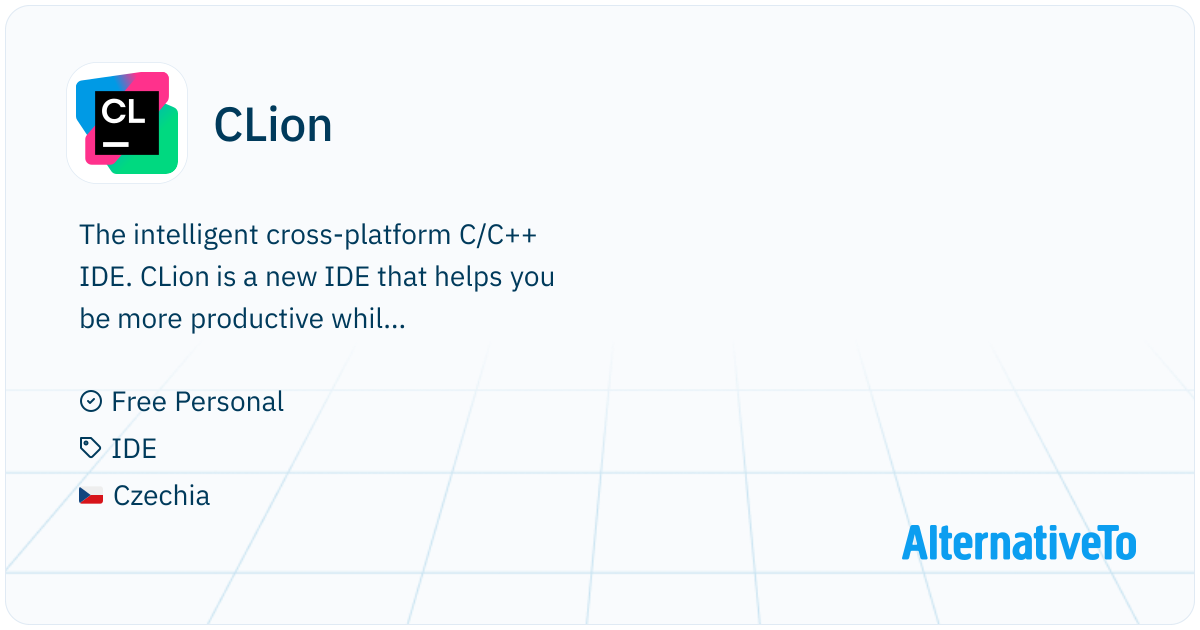 CL

CLion

The intelligent cross-platform C/C++ IDE. CLion is a new IDE that helps you be more productive whil...

Free Personal

IDE

Czechia

AlternativeTo